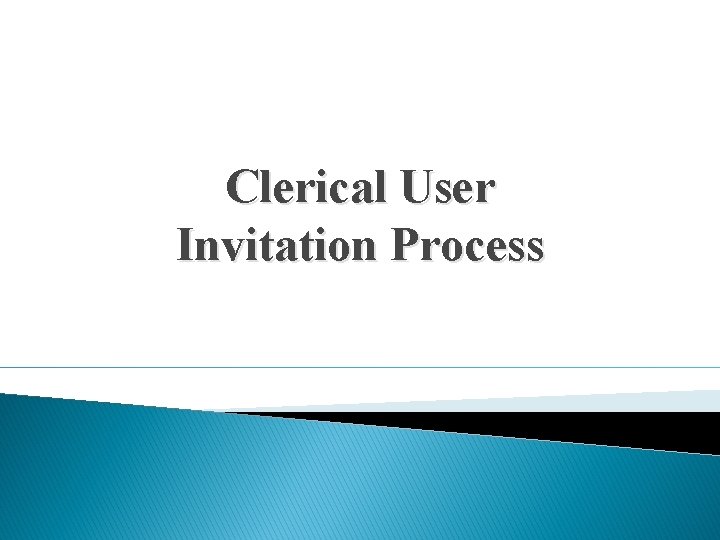 Clerical User
Invitation Process